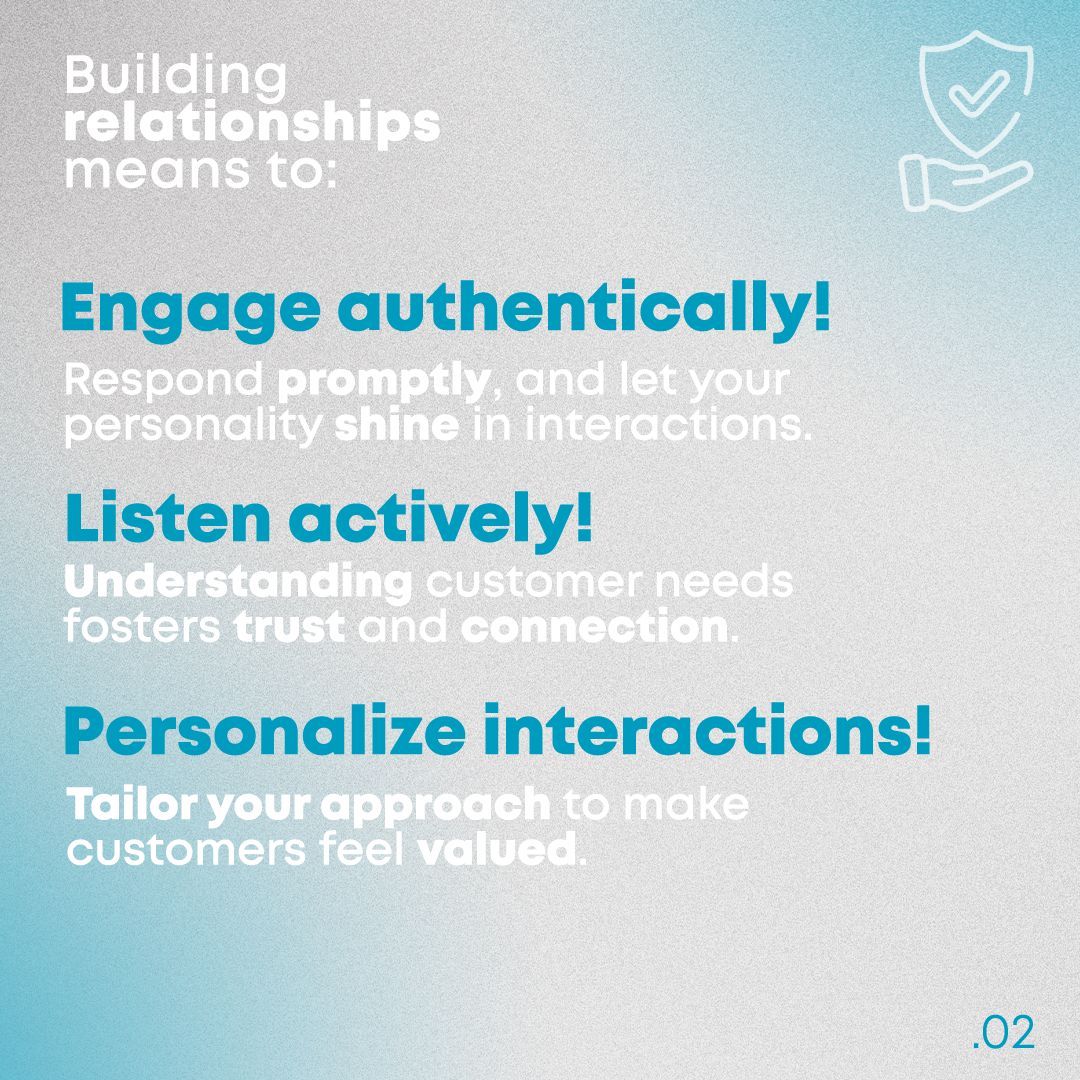 Building relationships means to:

Engage authentically!

Respond promptly, and let your personality shine in interactions.

Listen actively!

Understanding customer needs fosters trust and connection.

Personalize interactions!

Tailor your approach to make customers feel valued.

.02